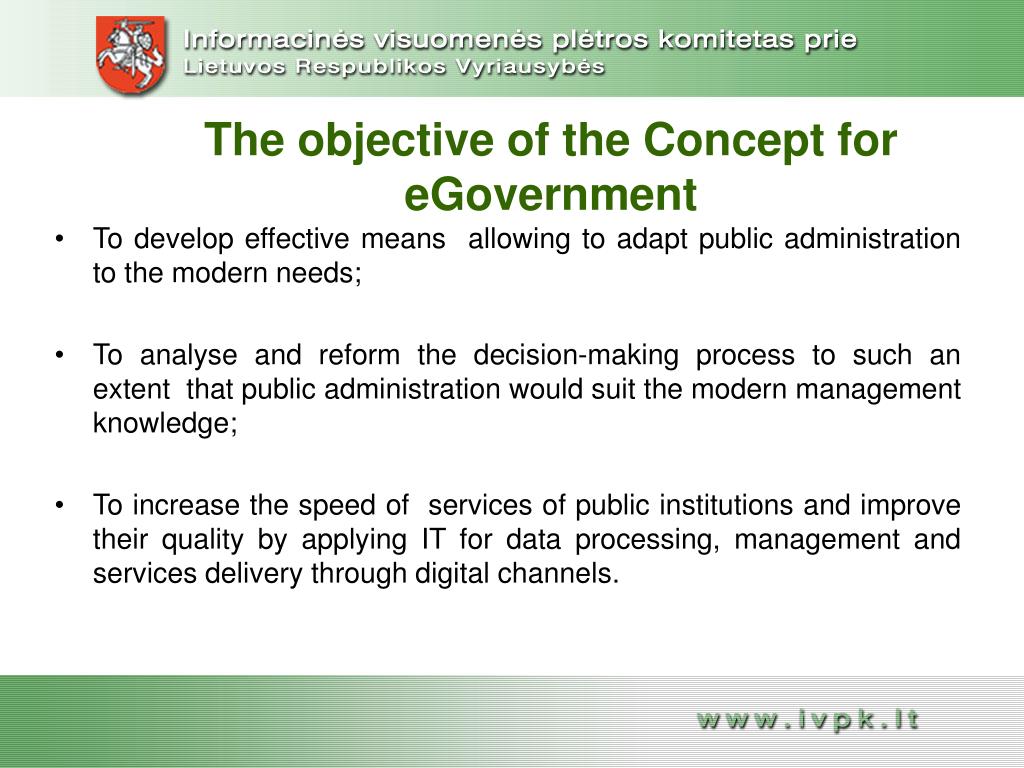 Informacinės visuomenės plėtros komitetas prie Lietuvos Respublikos Vyriausybės

The objective of the Concept for eGovernment

• To develop effective means allowing to adapt public administration to the modern needs;

• To analyse and reform the decision-making process to such an extent that public administration would suit the modern management knowledge;

• To increase the speed of services of public institutions and improve their quality by applying IT for data processing, management and services delivery through digital channels.

www.ivpk.lt